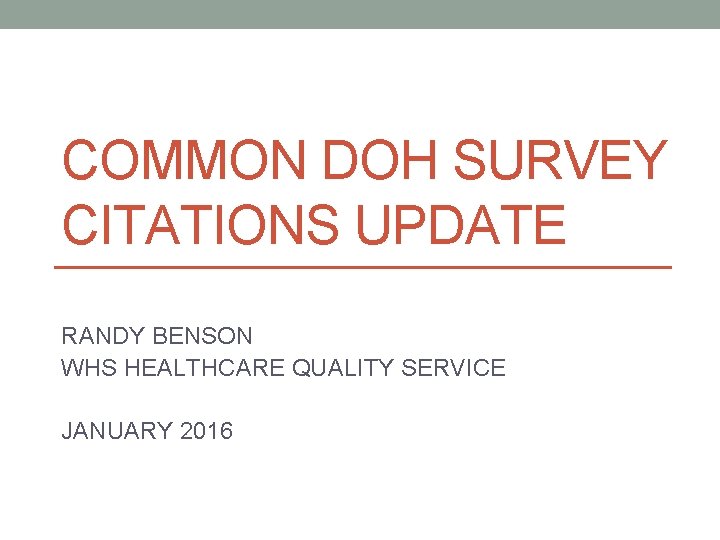 COMMON DOH SURVEY CITATIONS UPDATE

RANDY BENSON
WHS HEALTHCARE QUALITY SERVICE

JANUARY 2016